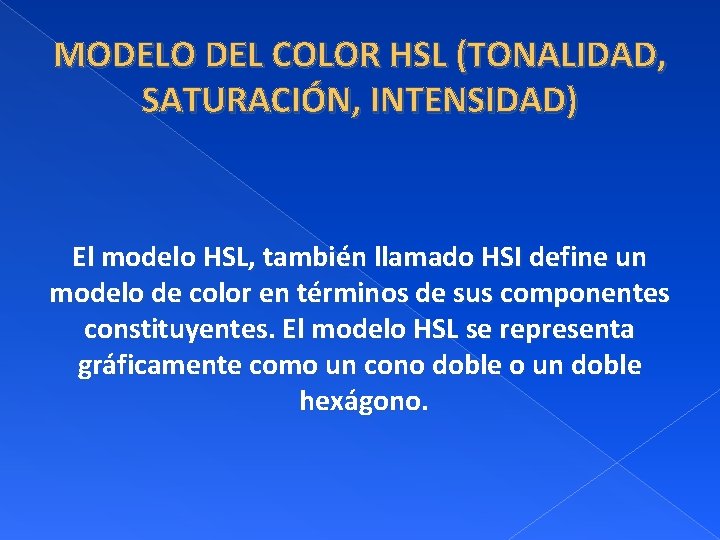 MODELO DEL COLOR HSL (TONALIDAD, SATURACIÓN, INTENSIDAD)

El modelo HSL, también llamado HSI define un modelo de color en términos de sus componentes constituyentes. El modelo HSL se representa gráficamente como un cono doble o un doble hexágono.